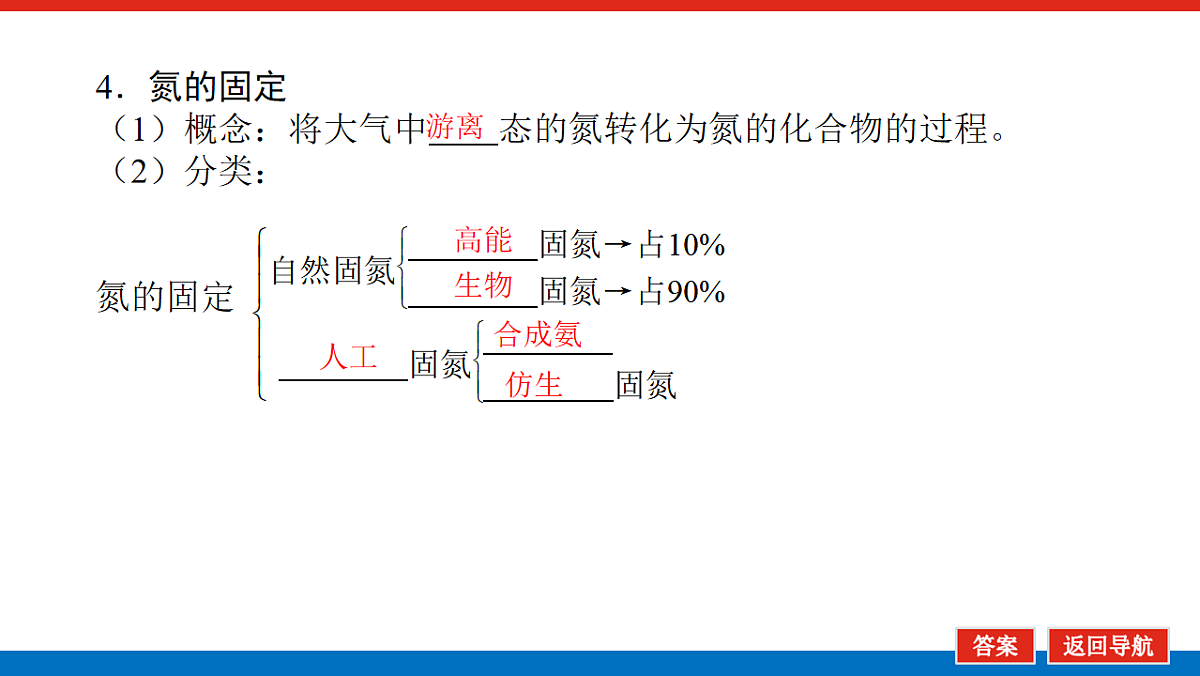 4．氮的固定

（1）概念：将大气中游离态的氮转化为氮的化合物的过程。

（2）分类：

氮的固定
自然固氮
高能固氮→占10%
生物固氮→占90%
人工固氮
合成氨
仿生固氮

答案

返回导航